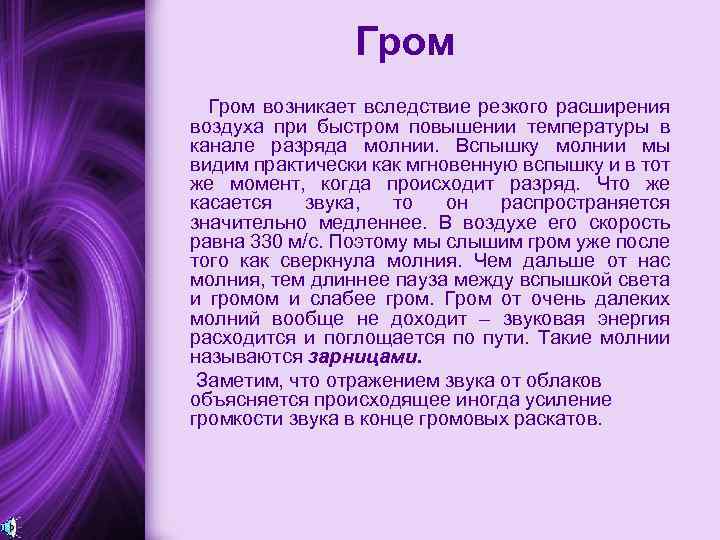 Гром

Гром возникает вследствие резкого расширения воздуха при быстром повышении температуры в канале разряда молнии. Вспышку молнии мы видим практически как мгновенную вспышку и в тот же момент, когда происходит разряд. Что же касается звука, то он распространяется значительно медленнее. В воздухе его скорость равна 330 м/с. Поэтому мы слышим гром уже после того как сверкнула молния. Чем дальше от нас молния, тем длиннее пауза между вспышкой света и громом и слабее гром. Гром от очень далеких молний вообще не доходит – звуковая энергия расходится и поглощается по пути. Такие молнии называются зарницами.

Заметим, что отражением звука от облаков объясняется происходящее иногда усиление громкости звука в конце громовых раскатов.